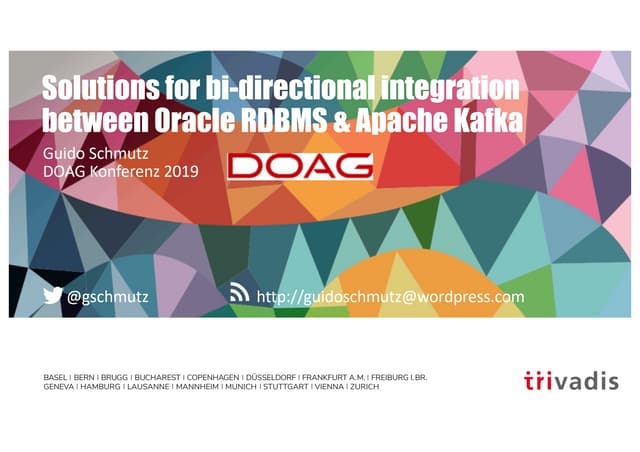 Solutions for bi-directional integration between Oracle RDBMS & Apache Kafka

Guido Schmutz
DOAG Konferenz 2019

DOAG

@gschmutz

http://guidoschmutz@wordpress.com

BASEL | BERN | BRUGG | BUCHAREST | COPENHAGEN | DÜSSELDORF | FRANKFURT A.M. | FREIBURG I.BR. GENEVA | HAMBURG | LAUSANNE | MANNHEIM | MUNICH | STUTTGART | VIENNA | ZURICH

trivadis